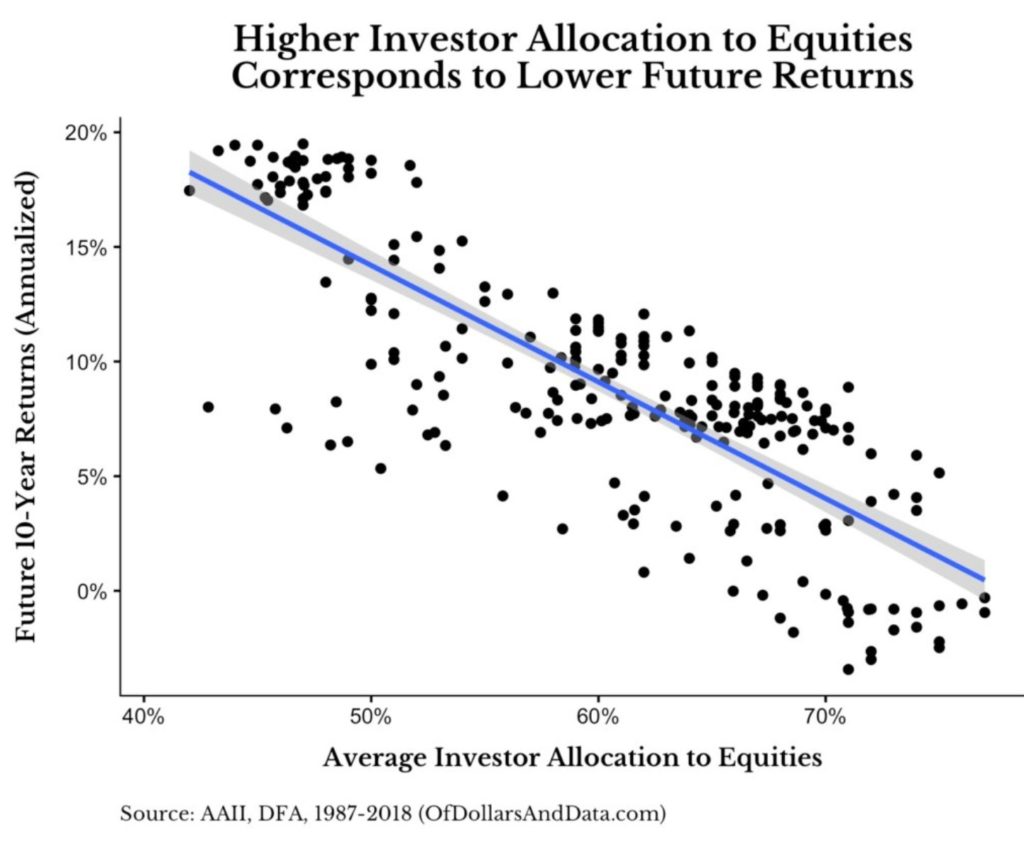 Higher Investor Allocation to Equities Corresponds to Lower Future Returns

Future 10-Year Returns (Annualized)

20%

15%

10%

5%

0%

40%

50%

60%

70%

Average Investor Allocation to Equities

Source: AAII, DFA, 1987-2018 (OfDollarsAndData.com)